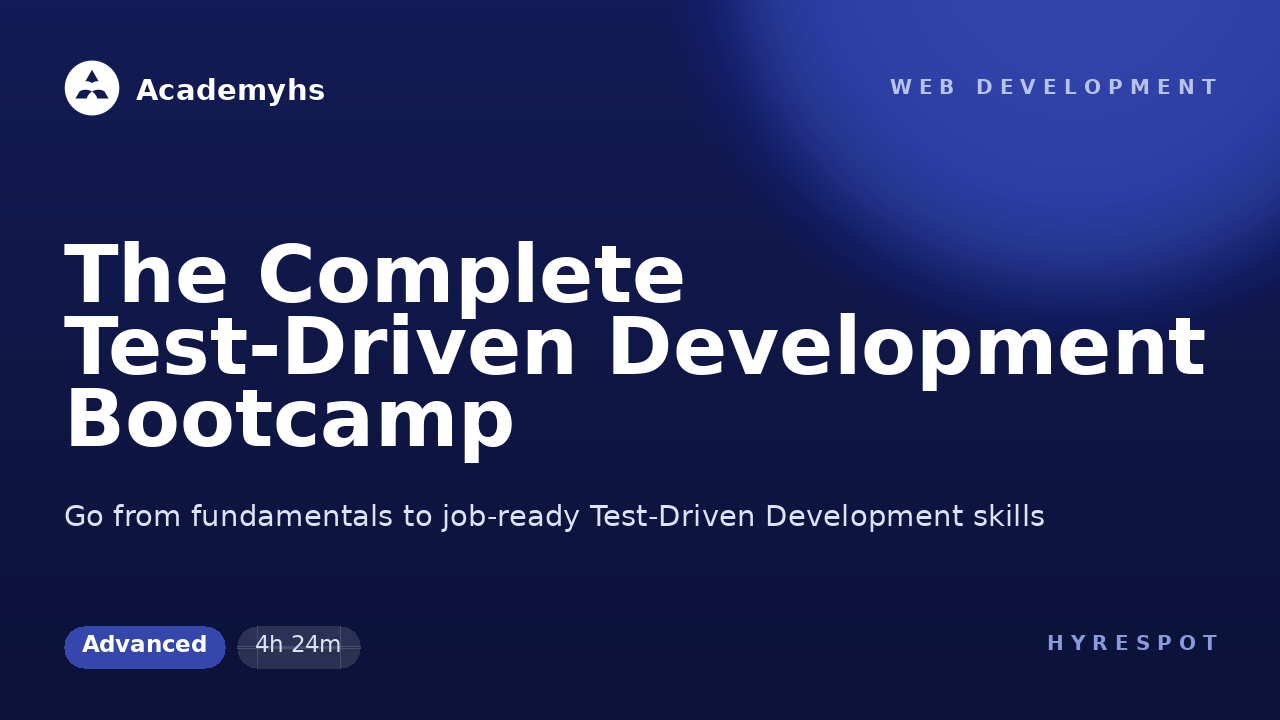 Academyhs

WEB DEVELOPMENT

The Complete Test-Driven Development Bootcamp

Go from fundamentals to job-ready Test-Driven Development skills

Advanced

4h 24m

HYRESPOT